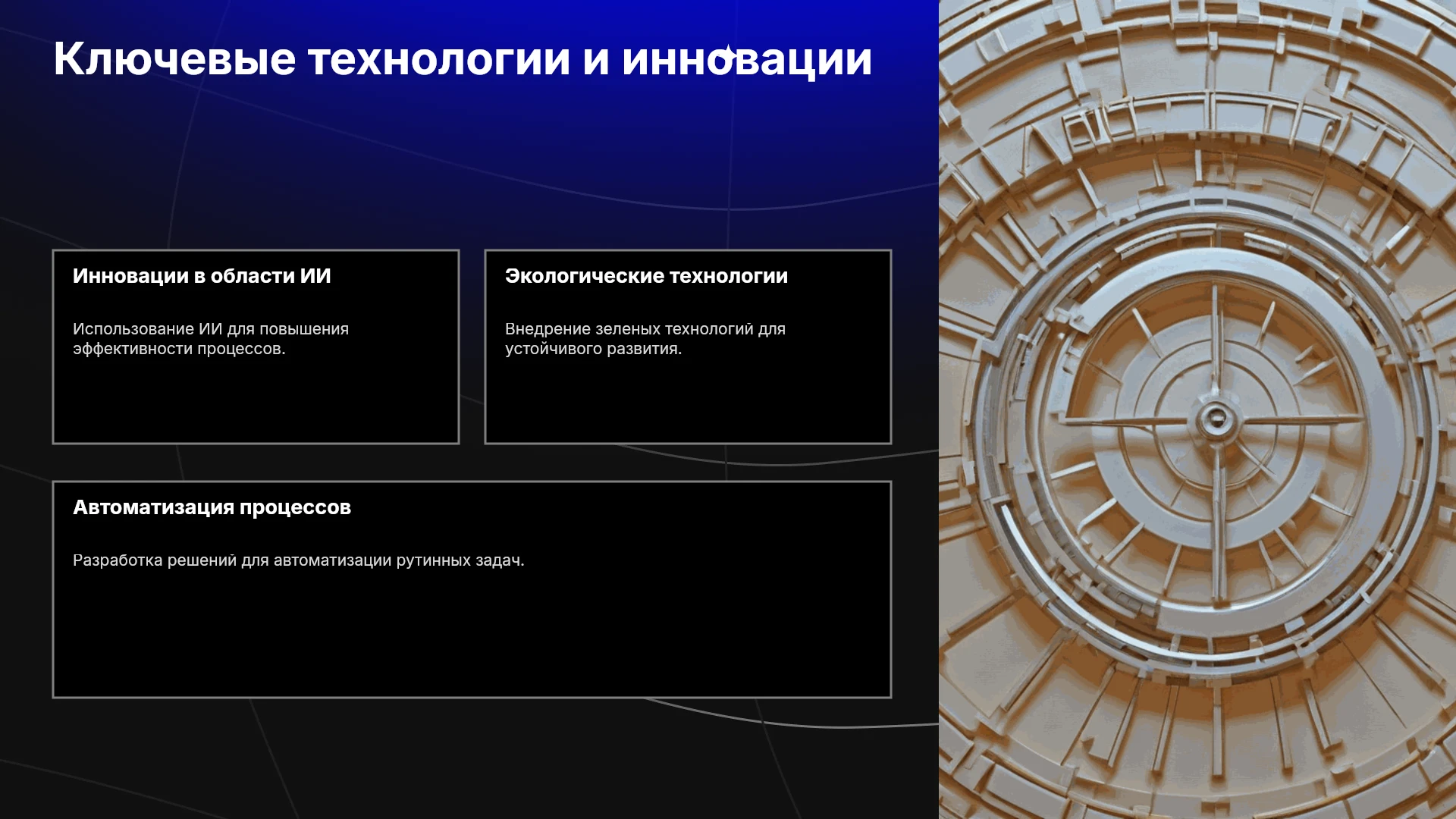 Ключевые технологии и инновации

Инновации в области ИИ

Использование ИИ для повышения эффективности процессов.

Экологические технологии

Внедрение зеленых технологий для устойчивого развития.

Автоматизация процессов

Разработка решений для автоматизации рутинных задач.